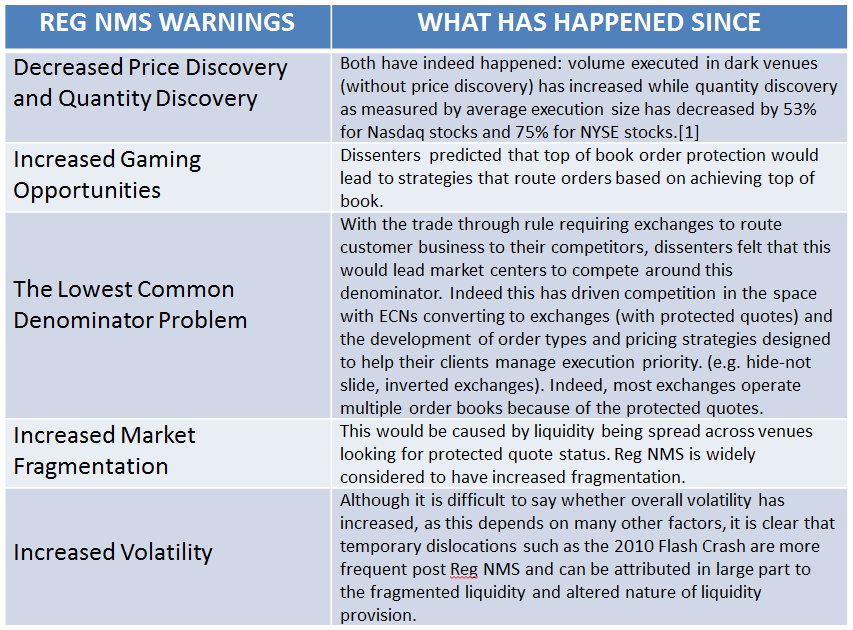 | REG NMS WARNINGS | WHAT HAS HAPPENED SINCE |
|---|---|
| Decreased Price Discovery and Quantity Discovery | Both have indeed happened: volume executed in dark venues (without price discovery) has increased while quantity discovery as measured by average execution size has decreased by 53% for Nasdaq stocks and 75% for NYSE stocks.[1] |
| Increased Gaming Opportunities | Dissenters predicted that top of book order protection would lead to strategies that route orders based on achieving top of book. |
| The Lowest Common Denominator Problem | With the trade through rule requiring exchanges to route customer business to their competitors, dissenters felt that this would lead market centers to compete around this denominator. Indeed this has driven competition in the space with ECNs converting to exchanges (with protected quotes) and the development of order types and pricing strategies designed to help their clients manage execution priority. (e.g. hide-not slide, inverted exchanges). Indeed, most exchanges operate multiple order books because of the protected quotes. |
| Increased Market Fragmentation | This would be caused by liquidity being spread across venues looking for protected quote status. Reg NMS is widely considered to have increased fragmentation. |
| Increased Volatility | Although it is difficult to say whether overall volatility has increased, as this depends on many other factors, it is clear that temporary dislocations such as the 2010 Flash Crash are more frequent post Reg NMS and can be attributed in large part to the fragmented liquidity and altered nature of liquidity provision. |